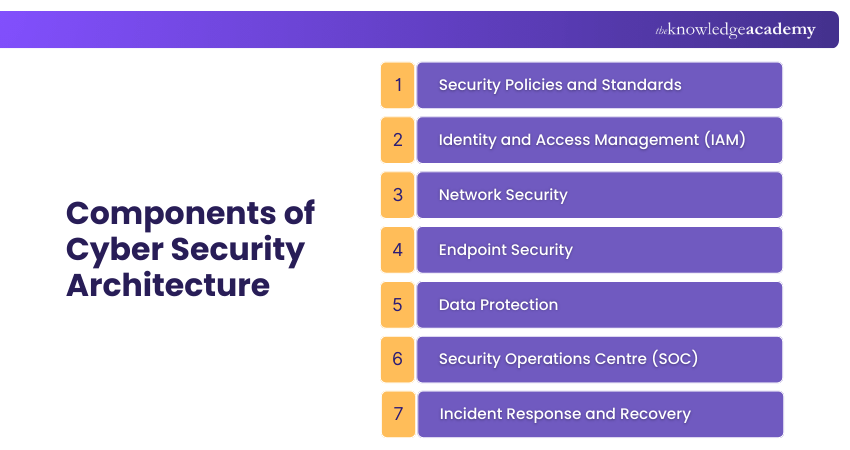 theknowledgeacademy

Components of Cyber Security Architecture

1 Security Policies and Standards

2 Identity and Access Management (IAM)

3 Network Security

4 Endpoint Security

5 Data Protection

6 Security Operations Centre (SOC)

7 Incident Response and Recovery